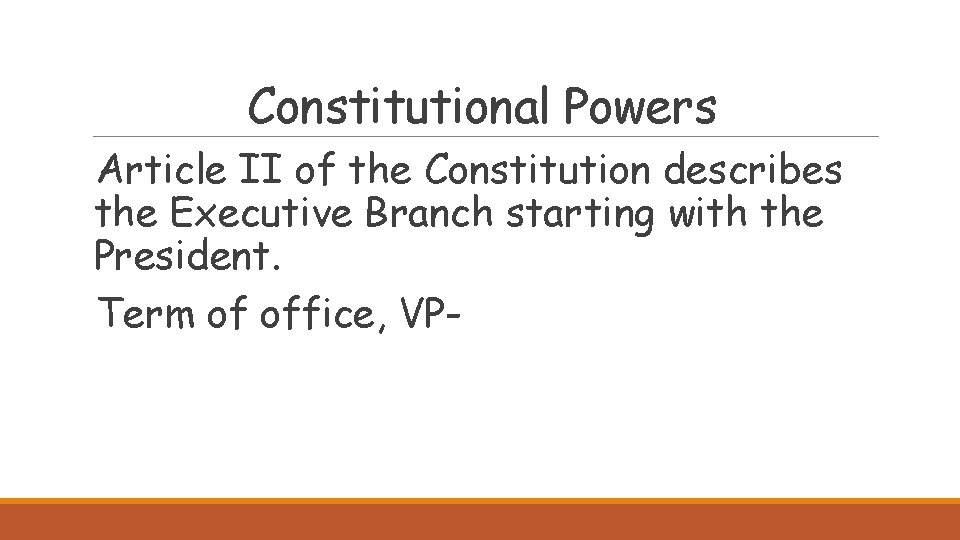 Constitutional Powers

Article II of the Constitution describes the Executive Branch starting with the President.

Term of office, VP-